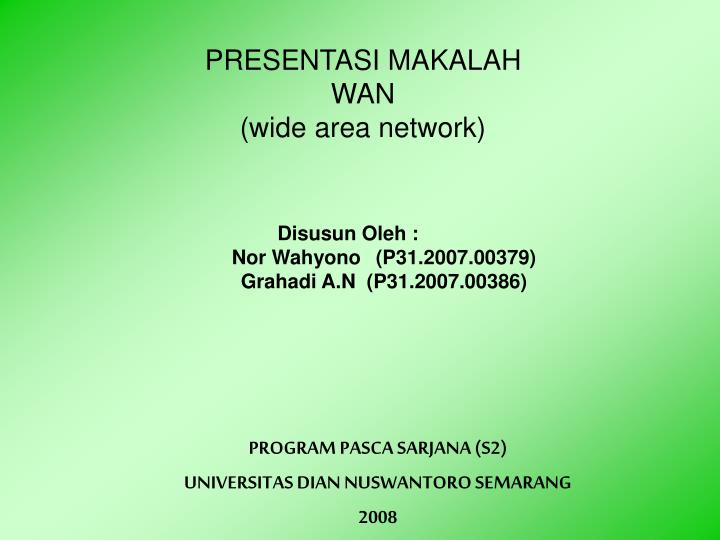 PRESENTASI MAKALAH
WAN
(wide area network)

Disusun Oleh :
Nor Wahyono (P31.2007.00379)
Grahadi A.N (P31.2007.00386)

PROGRAM PASCA SARJANA (S2)

UNIVERSITAS DIAN NUSWANTORO SEMARANG

2008